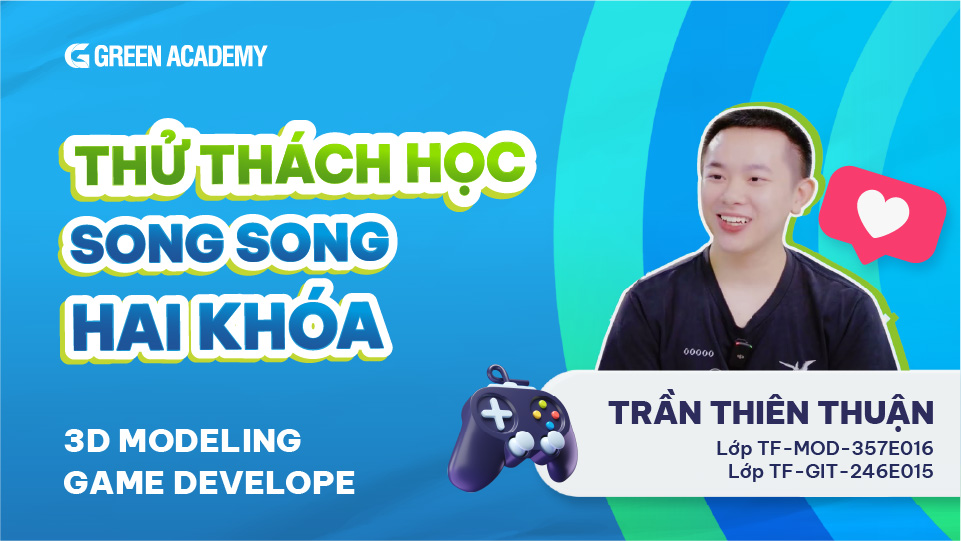 GREEN ACADEMY

THỬ THÁCH HỌC
SONG SONG
HAI KHÓA

3D MODELING
GAME DEVELOPE

TRẦN THIÊN THUẬN
Lớp TF-MOD-357E016
Lớp TF-GIT-246E015